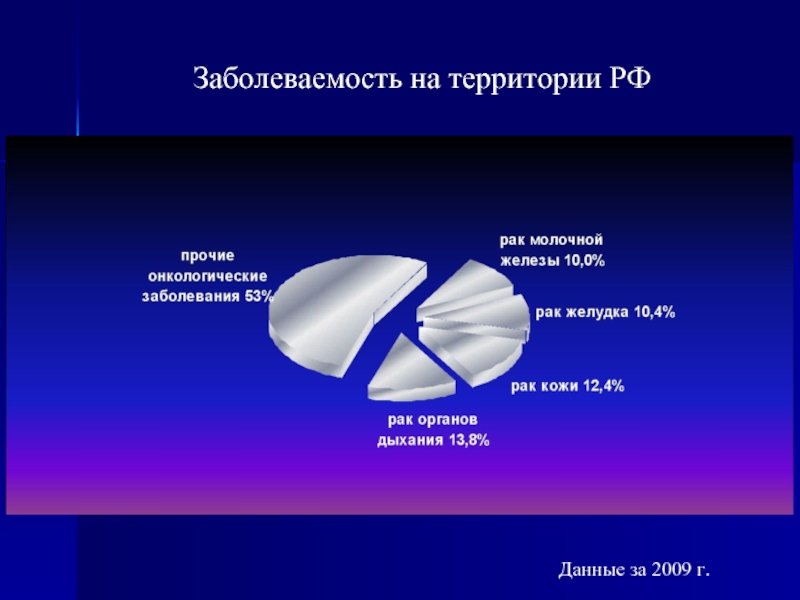 Заболеваемость на территории РФ

прочие онкологические заболевания 53%

рак молочной железы 10,0%

рак желудка 10,4%

рак кожи 12,4%

рак органов дыхания 13,8%

Данные за 2009 г.